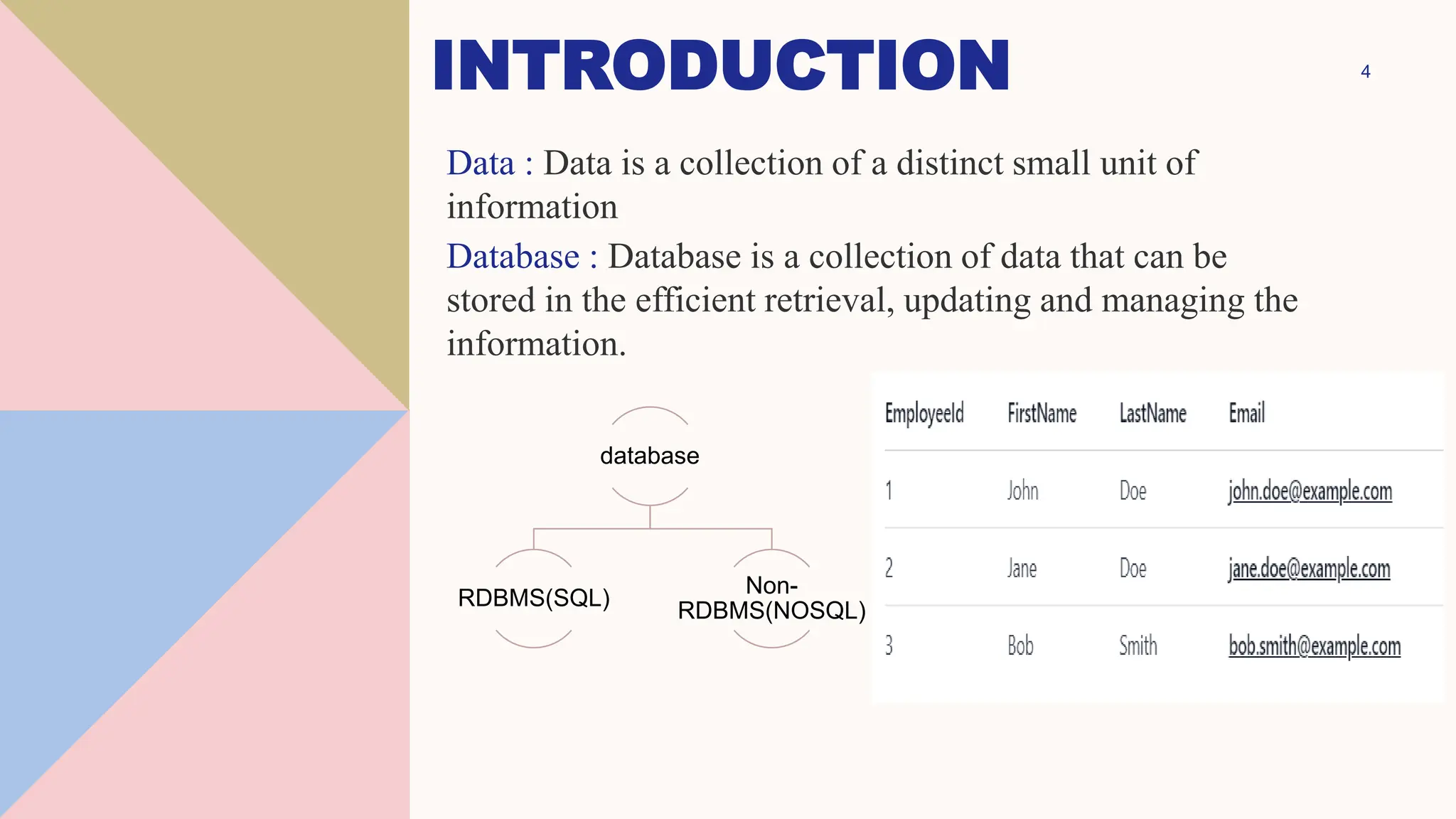 INTRODUCTION

4

Data : Data is a collection of a distinct small unit of information

Database : Database is a collection of data that can be stored in the efficient retrieval, updating and managing the information.

database

RDBMS(SQL)

Non-RDBMS(NOSQL)

| EmployeeId | FirstName | LastName | Email |
|---|---|---|---|
| 1 | John | Doe | john.doe@example.com |
| 2 | Jane | Doe | jane.doe@example.com |
| 3 | Bob | Smith | bob.smith@example.com |